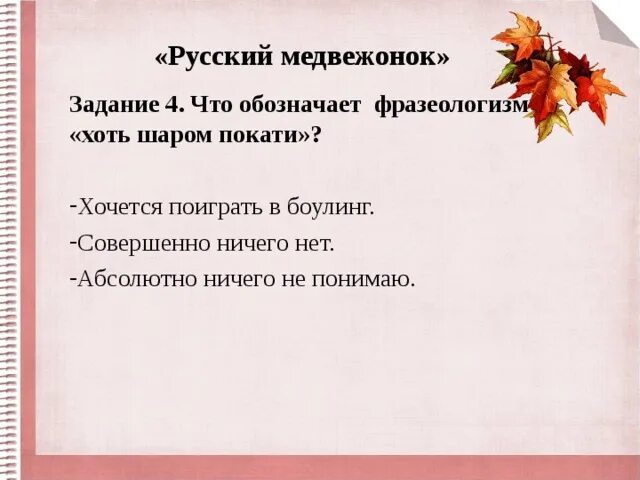 «Русский медвежонок»

Задание 4. Что обозначает фразеологизм «хоть шаром покати»?

-Хочется поиграть в боулинг.

-Совершенно ничего нет.

-Абсолютно ничего не понимаю.